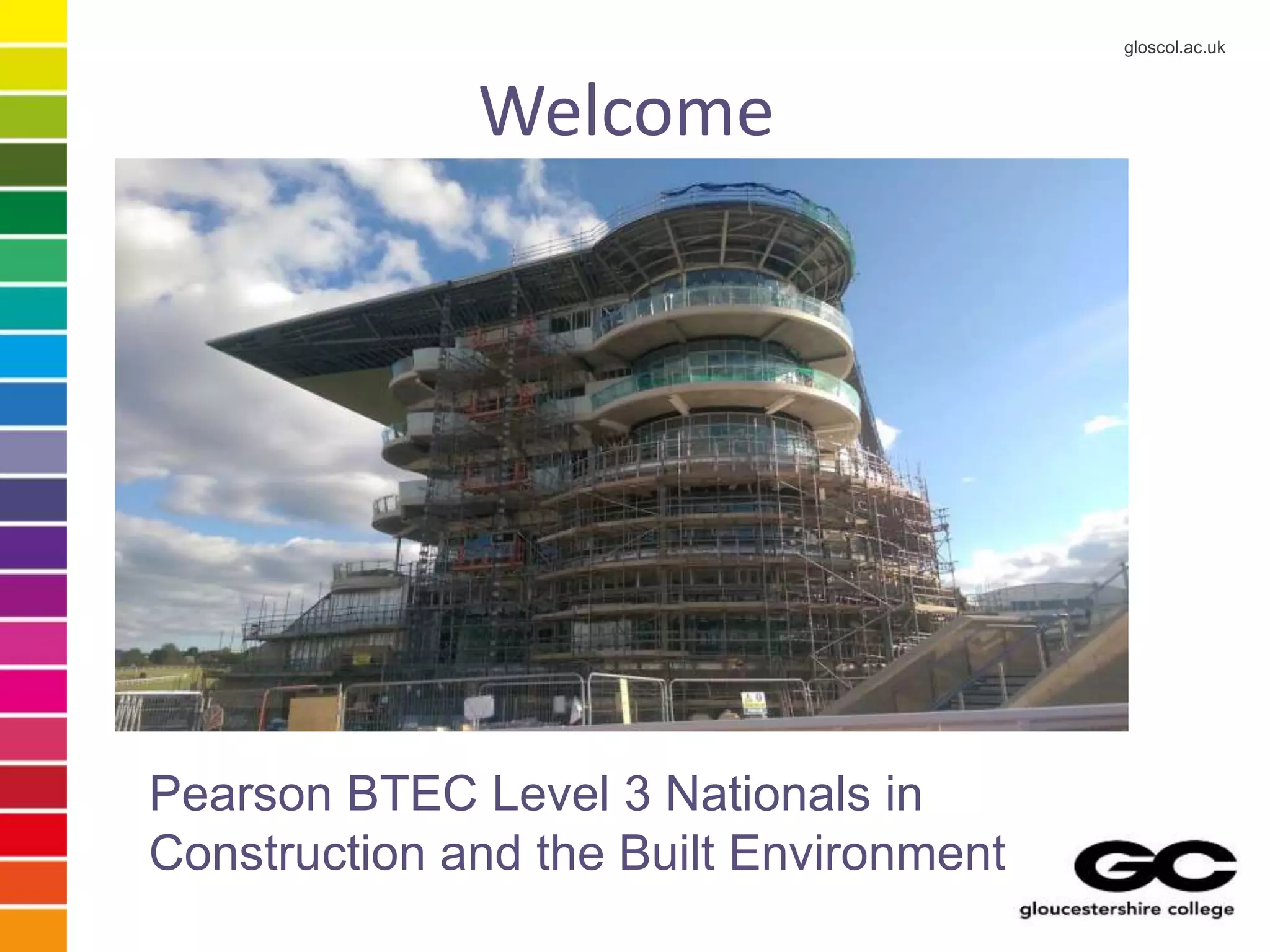 gloscol.ac.uk

Welcome

Pearson BTEC Level 3 Nationals in Construction and the Built Environment

GC
gloucestershire college